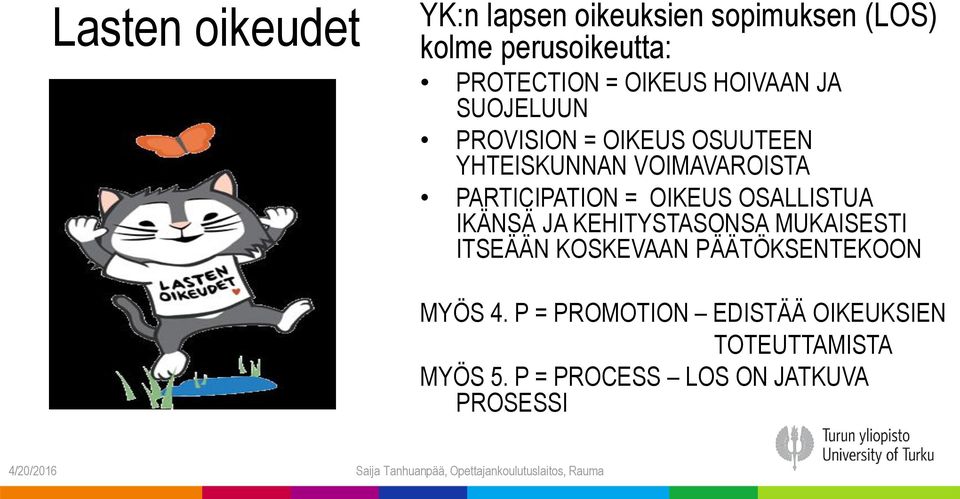 Lasten oikeudet

LASTEN OIKEUDET

YK:n lapsen oikeuksien sopimuksen (LOS) kolme perusoikeutta:

• PROTECTION = OIKEUS HOIVAAN JA SUOJELUUN
• PROVISION = OIKEUS OSUUTEEN YHTEISKUNNAN VOIMAVAROISTA
• PARTICIPATION = OIKEUS OSALLISTUA IKÄNSÄ JA KEHITYSTASONSA MUKAISESTI ITSEÄÄN KOSKEVAAN PÄÄTÖKSENTEKOON

MYÖS 4. P = PROMOTION – EDISTÄÄ OIKEUKSIEN TOTEUTTAMISTA
MYÖS 5. P = PROCESS – LOS ON JATKUVA PROSESSI

Turun yliopisto
University of Turku

4/20/2016

Saija Tanhuanpää, Opettajankoulutuslaitos, Rauma